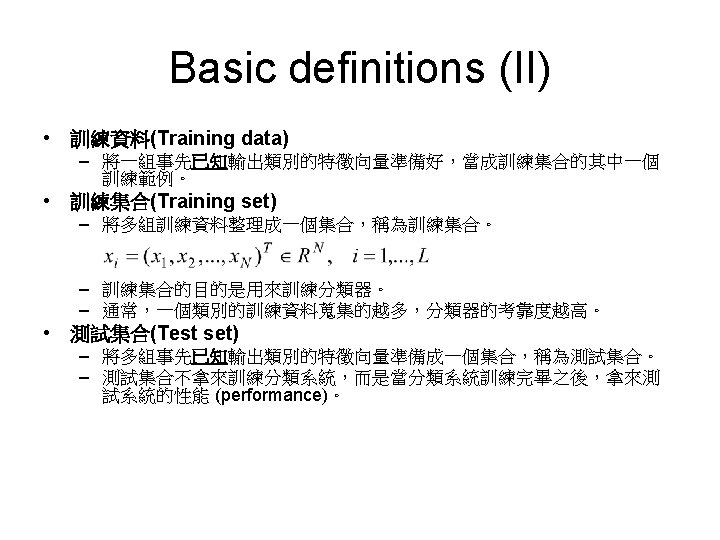 Basic definitions (II)

• 訓練資料(Training data)
 – 將一組事先已知輸出類別的特徵向量準備好，當成訓練集合的其中一個訓練範例。
• 訓練集合(Training set)
 – 將多組訓練資料整理成一個集合，稱為訓練集合。

$x_i = (x_1, x_2, ..., x_N)^T \in R^N, \quad i = 1, ..., L$

 – 訓練集合的目的是用來訓練分類器。
 – 通常，一個類別的訓練資料蒐集的越多，分類器的考靠度越高。
• 測試集合(Test set)
 – 將多組事先已知輸出類別的特徵向量準備成一個集合，稱為測試集合。
 – 測試集合不拿來訓練分類系統，而是當分類系統訓練完畢之後，拿來測試系統的性能 (performance)。